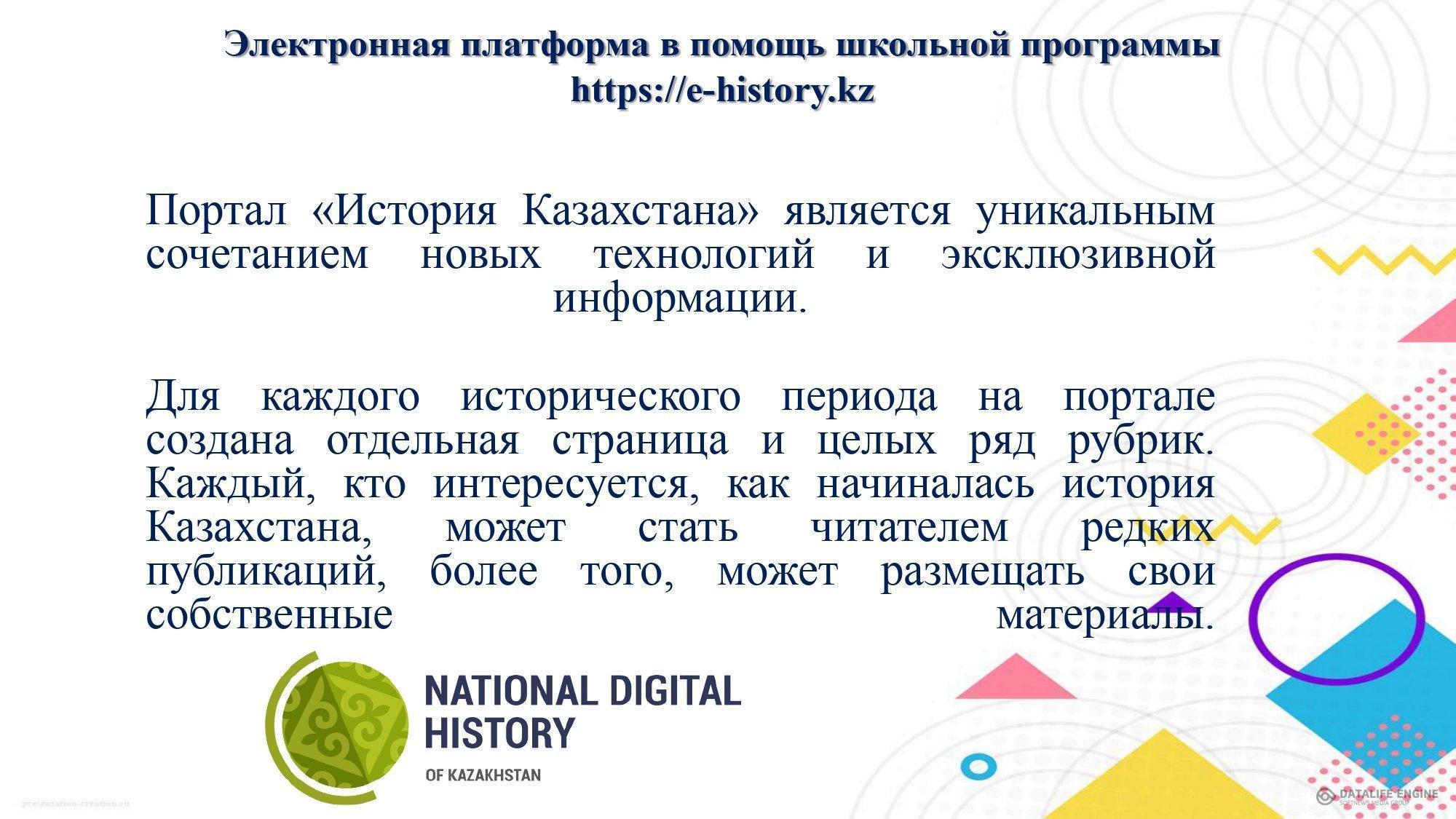 Электронная платформа в помощь школьной программы
https://e-history.kz

Портал «История Казахстана» является уникальным сочетанием новых технологий и эксклюзивной информации.

Для каждого исторического периода на портале создана отдельная страница и целых ряд рубрик. Каждый, кто интересуется, как начиналась история Казахстана, может стать читателем редких публикаций, более того, может размещать свои собственные материалы.

NATIONAL DIGITAL HISTORY
OF KAZAKHSTAN

presentation-creation.ru

DATALIFE ENGINE
SOFTNEWS MEDIA GROUP